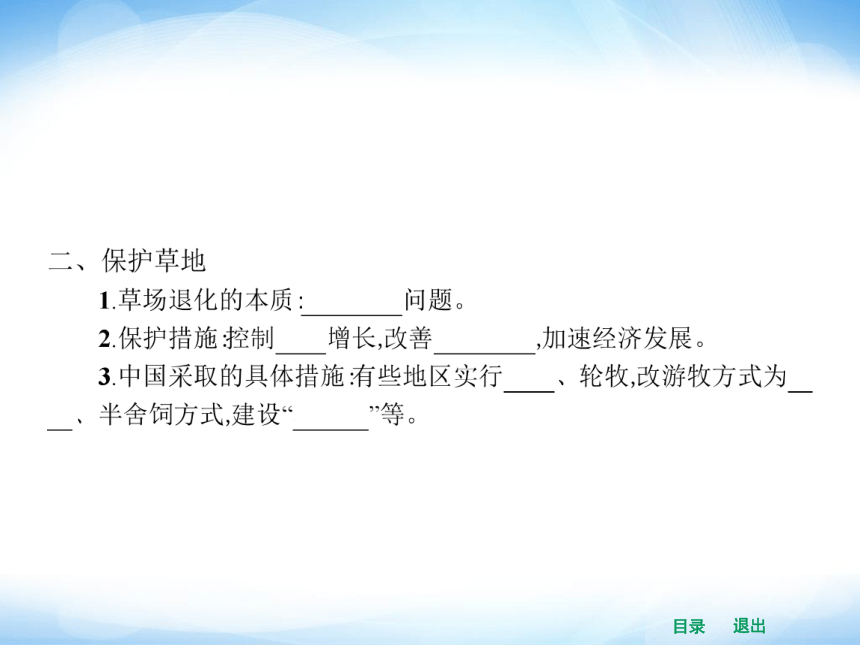 二、保护草地

1.草场退化的本质:________问题。

2.保护措施:控制____增长,改善________,加速经济发展。

3.中国采取的具体措施:有些地区实行____、轮牧,改游牧方式为____、半舍饲方式,建设“______”等。

目录　退出